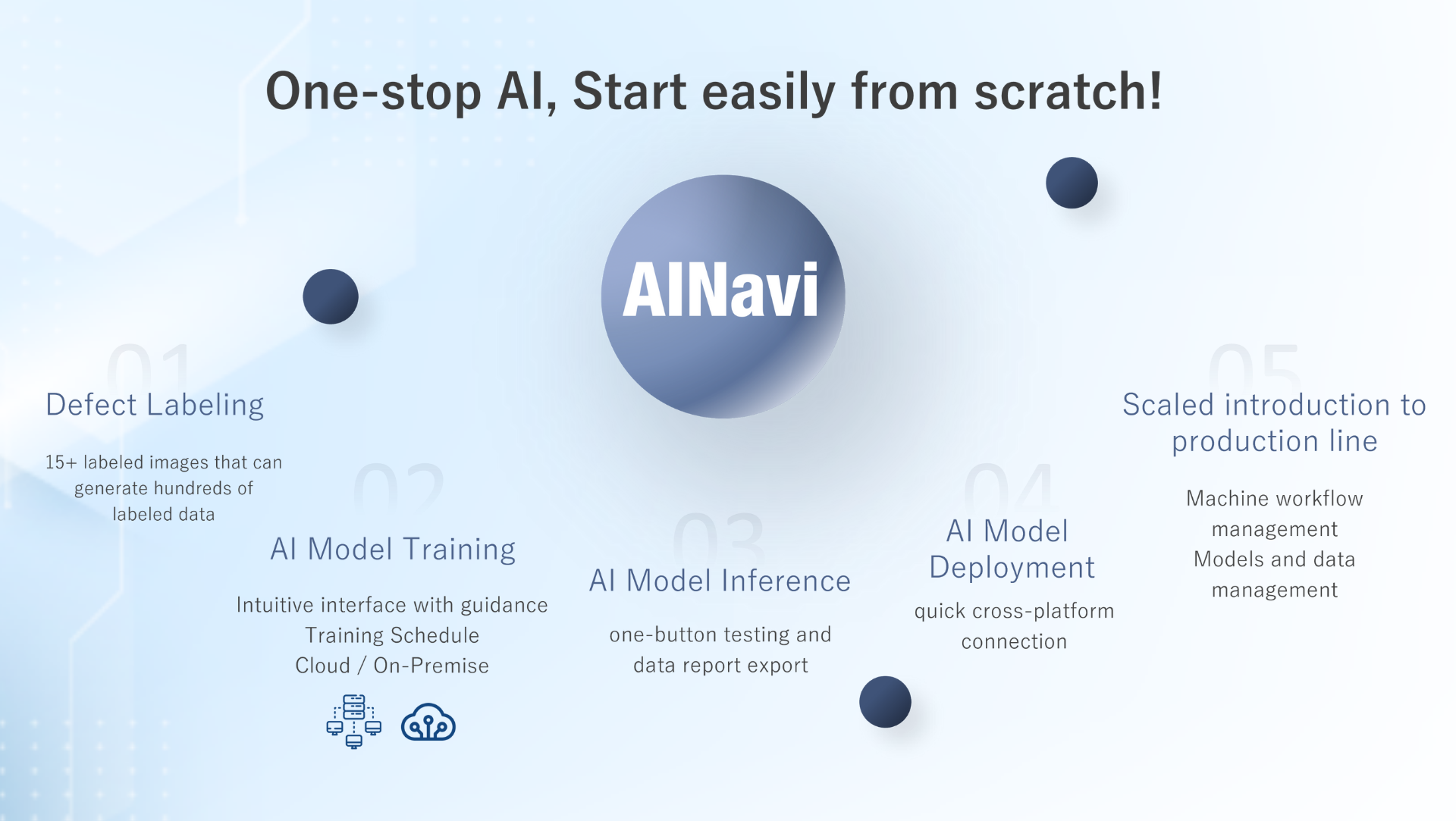 One-stop AI, Start easily from scratch!

AINavi

01

Defect Labeling

15+ labeled images that can generate hundreds of labeled data

02

AI Model Training

Intuitive interface with guidance
Training Schedule
Cloud / On-Premise

03

AI Model Inference

one-button testing and data report export

04

AI Model Deployment

quick cross-platform connection

05

Scaled introduction to production line

Machine workflow management
Models and data management